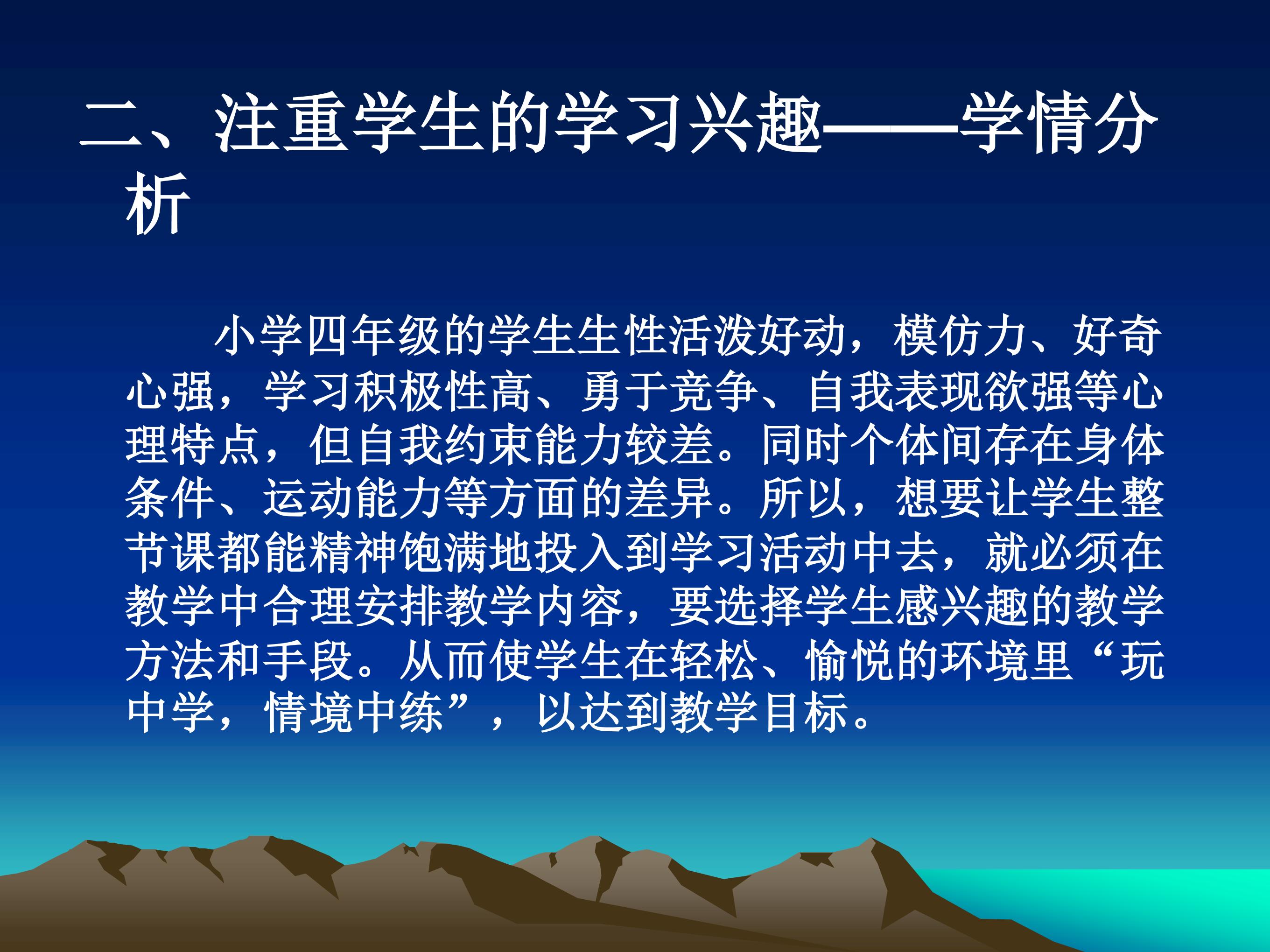 二、注重学生的学习兴趣——学情分析

小学四年级的学生生性活泼好动，模仿力、好奇心强，学习积极性高、勇于竞争、自我表现欲强等心理特点，但自我约束能力较差。同时个体间存在身体条件、运动能力等方面的差异。所以，想要让学生整节课都能精神饱满地投入到学习活动中去，就必须在教学中合理安排教学内容，要选择学生感兴趣的教学方法和手段。从而使学生在轻松、愉悦的环境里“玩中学，情境中练”，以达到教学目标。